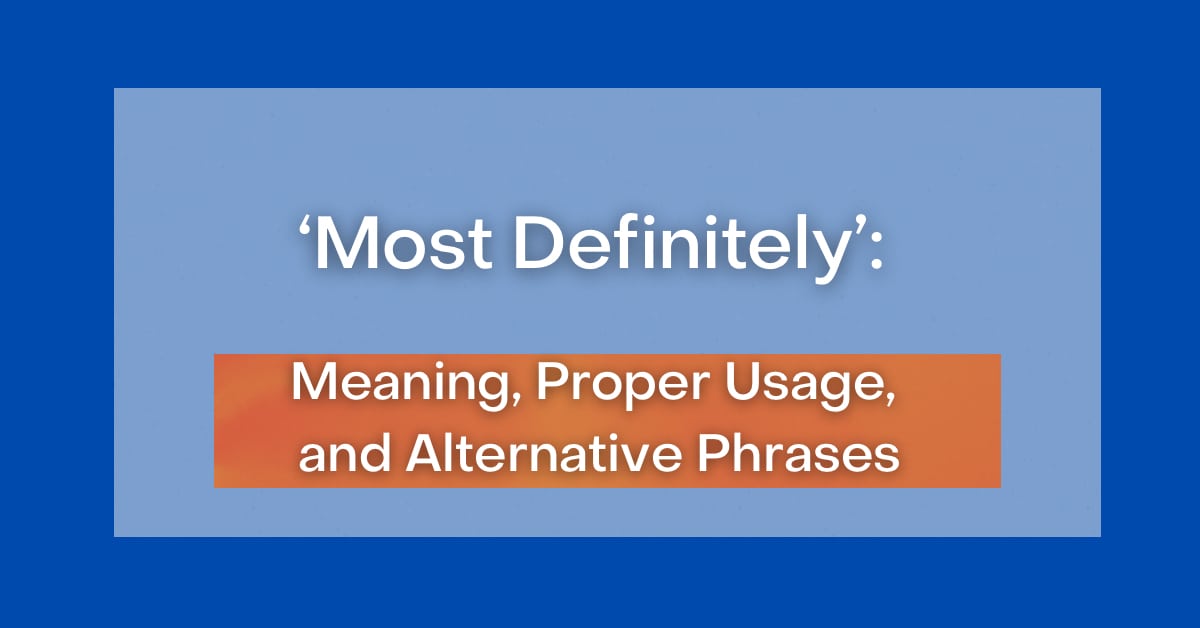 ‘Most Definitely’:

Meaning, Proper Usage, and Alternative Phrases